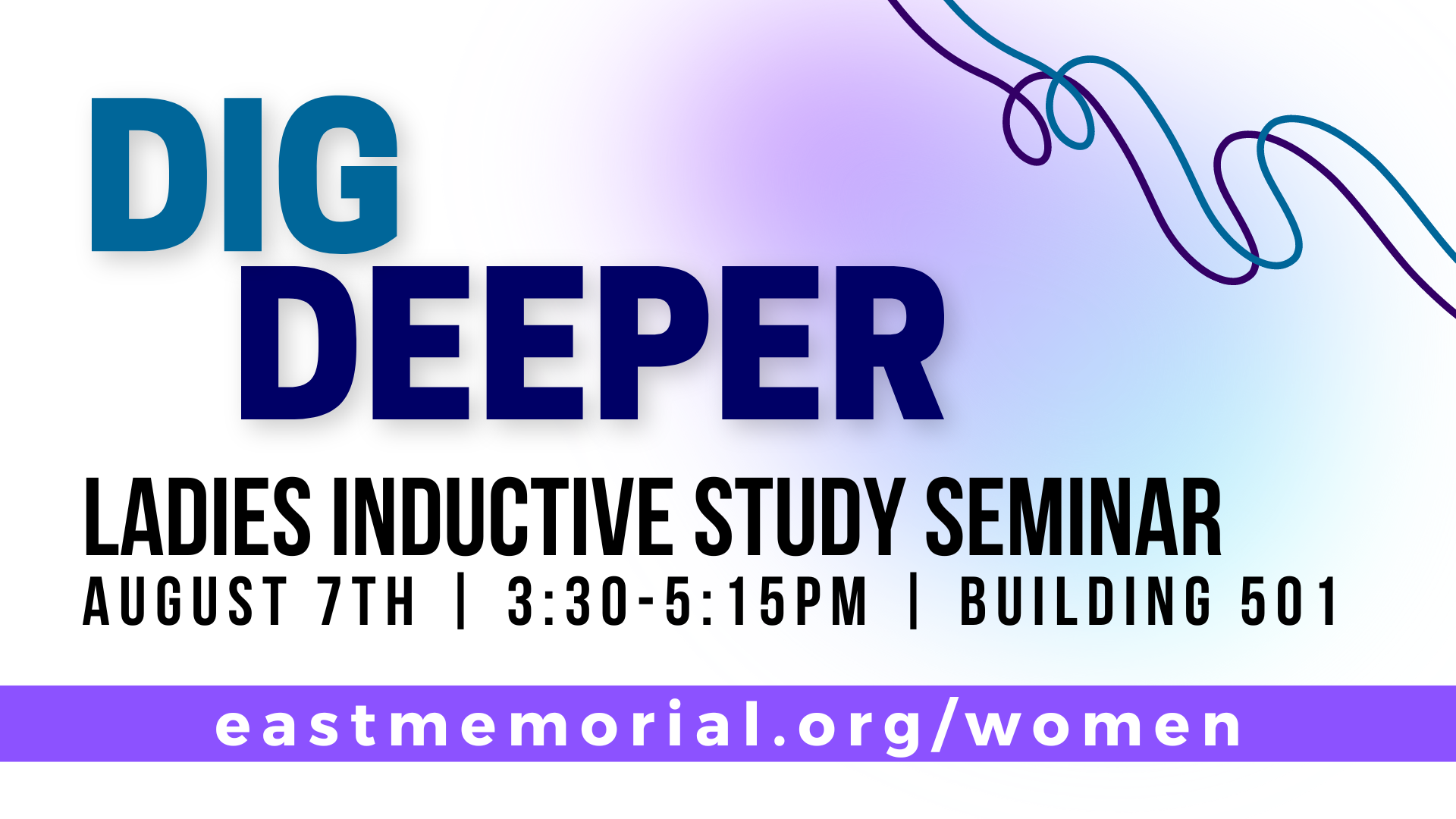 DIG
DEEPER

LADIES INDUCTIVE STUDY SEMINAR
AUGUST 7TH | 3:30-5:15PM | BUILDING 501

eastmemorial.org/women